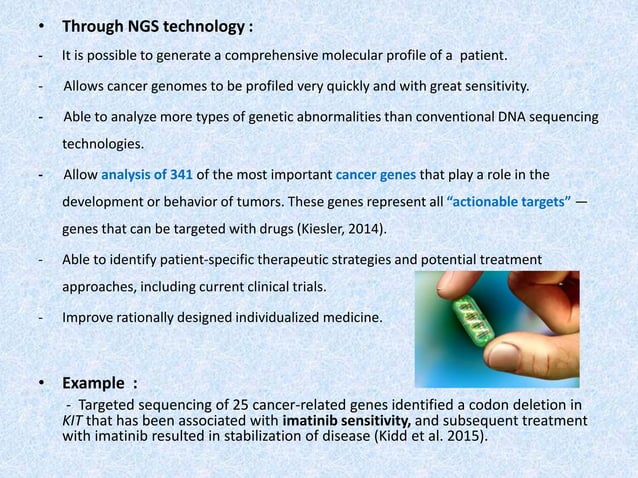 • Through NGS technology :

- It is possible to generate a comprehensive molecular profile of a patient.

- Allows cancer genomes to be profiled very quickly and with great sensitivity.

- Able to analyze more types of genetic abnormalities than conventional DNA sequencing technologies.

- Allow analysis of 341 of the most important cancer genes that play a role in the development or behavior of tumors. These genes represent all "actionable targets" — genes that can be targeted with drugs (Kiesler, 2014).

- Able to identify patient-specific therapeutic strategies and potential treatment approaches, including current clinical trials.

- Improve rationally designed individualized medicine.

• Example :

- Targeted sequencing of 25 cancer-related genes identified a codon deletion in KIT that has been associated with imatinib sensitivity, and subsequent treatment with imatinib resulted in stabilization of disease (Kidd et al. 2015).